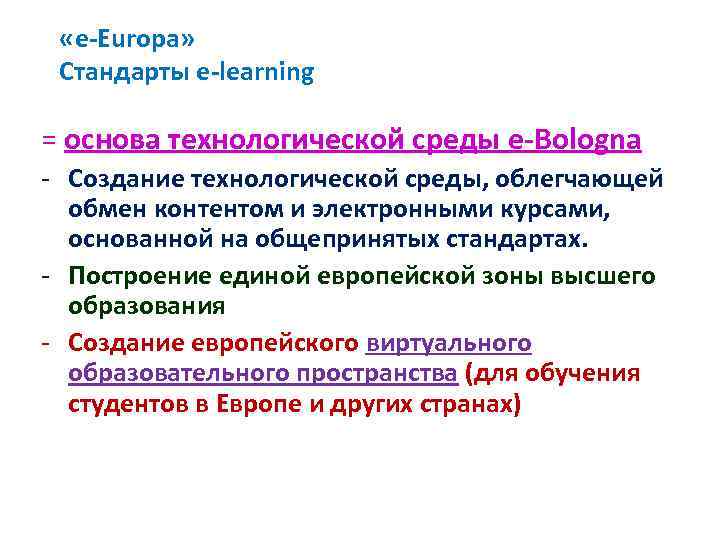 «e-Europa»
Стандарты e-learning

= основа технологической среды e-Bologna

- Создание технологической среды, облегчающей обмен контентом и электронными курсами, основанной на общепринятых стандартах.

- Построение единой европейской зоны высшего образования

- Создание европейского виртуального образовательного пространства (для обучения студентов в Европе и других странах)